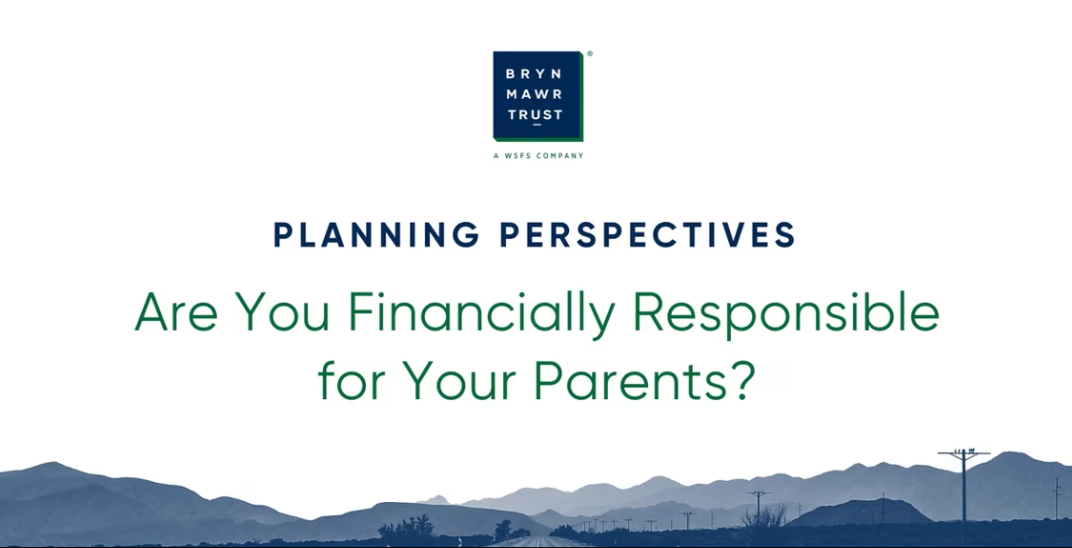 BRYN MAWR TRUST ®

A WSFS COMPANY

PLANNING PERSPECTIVES

Are You Financially Responsible for Your Parents?